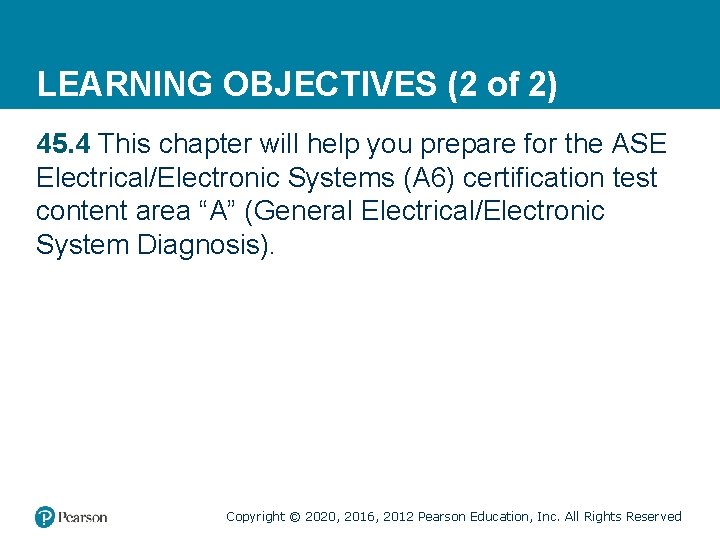 LEARNING OBJECTIVES (2 of 2)

45.4 This chapter will help you prepare for the ASE Electrical/Electronic Systems (A6) certification test content area “A” (General Electrical/Electronic System Diagnosis).

Pearson

Copyright © 2020, 2016, 2012 Pearson Education, Inc. All Rights Reserved